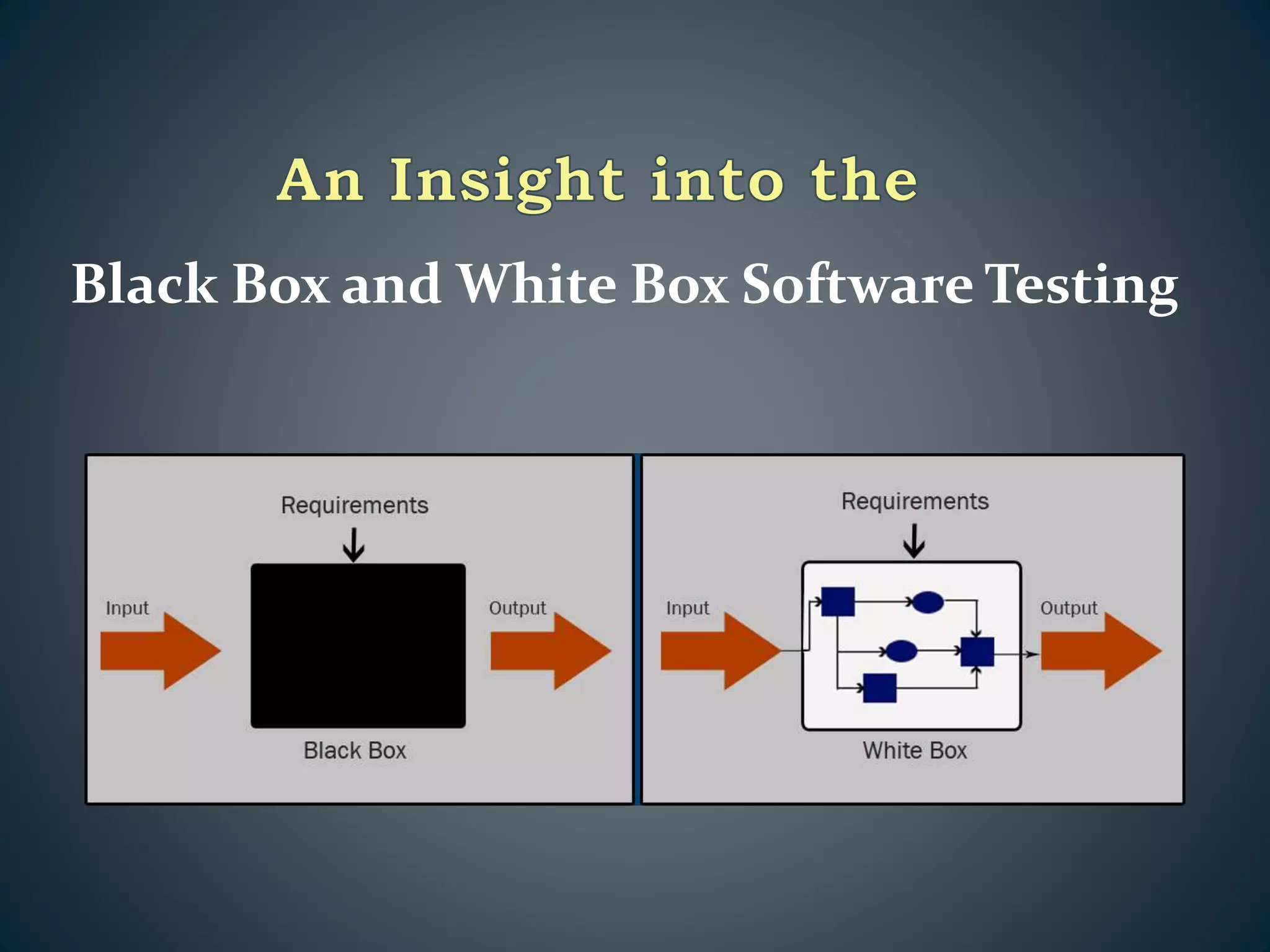 An Insight into the

Black Box and White Box Software Testing

Requirements

Input

Output

Black Box

Requirements

Input

Output

White Box